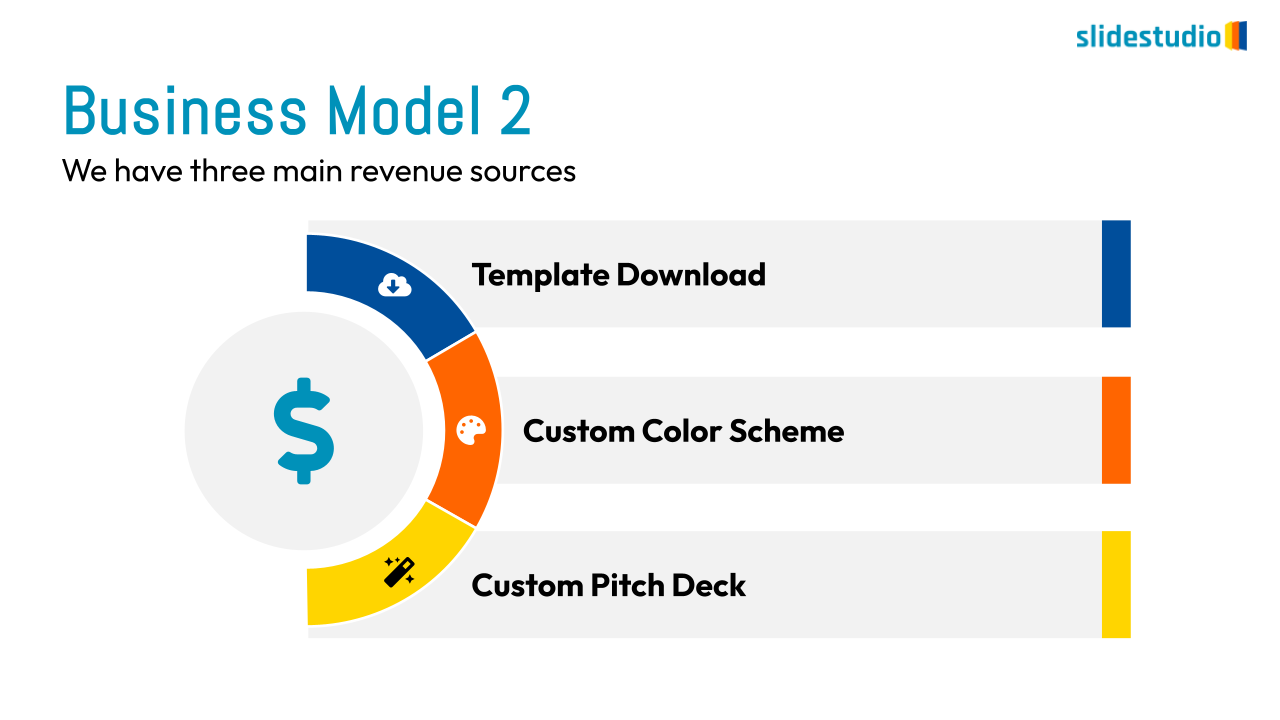 slidestudio

Business Model 2

We have three main revenue sources

$

Template Download

Custom Color Scheme

Custom Pitch Deck